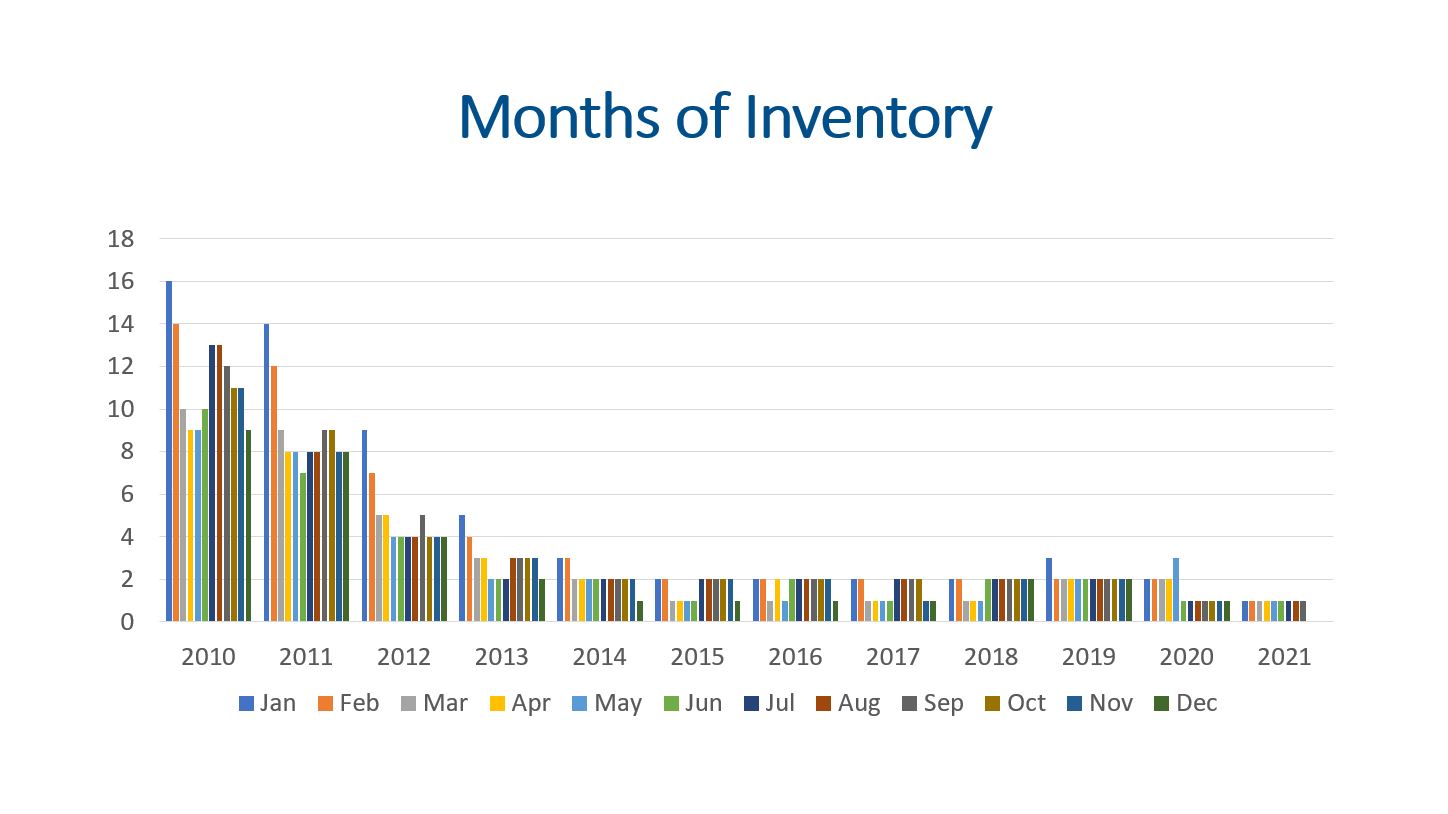 Months of Inventory

18
16
14
12
10
8
6
4
2
0

2010 2011 2012 2013 2014 2015 2016 2017 2018 2019 2020 2021

Jan Feb Mar Apr May Jun Jul Aug Sep Oct Nov Dec